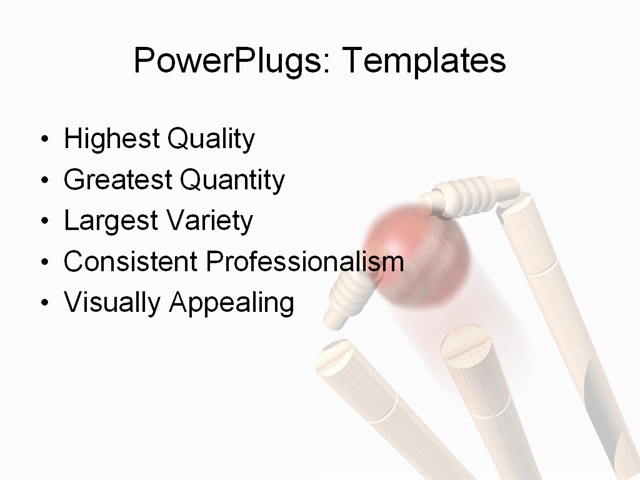 PowerPlugs: Templates

• Highest Quality
• Greatest Quantity
• Largest Variety
• Consistent Professionalism
• Visually Appealing